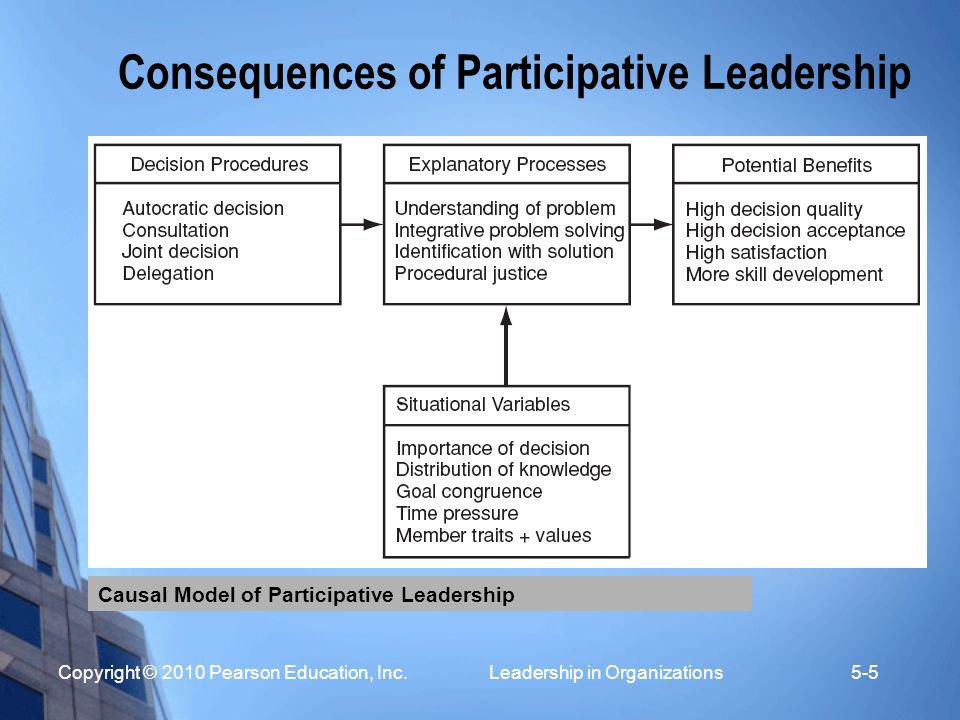 Consequences of Participative Leadership

Decision Procedures

Autocratic decision
Consultation
Joint decision
Delegation

Explanatory Processes

Understanding of problem
Integrative problem solving
Identification with solution
Procedural justice

Potential Benefits

High decision quality
High decision acceptance
High satisfaction
More skill development

Situational Variables

Importance of decision
Distribution of knowledge
Goal congruence
Time pressure
Member traits + values

Causal Model of Participative Leadership

Copyright © 2010 Pearson Education, Inc.
Leadership in Organizations
5-5